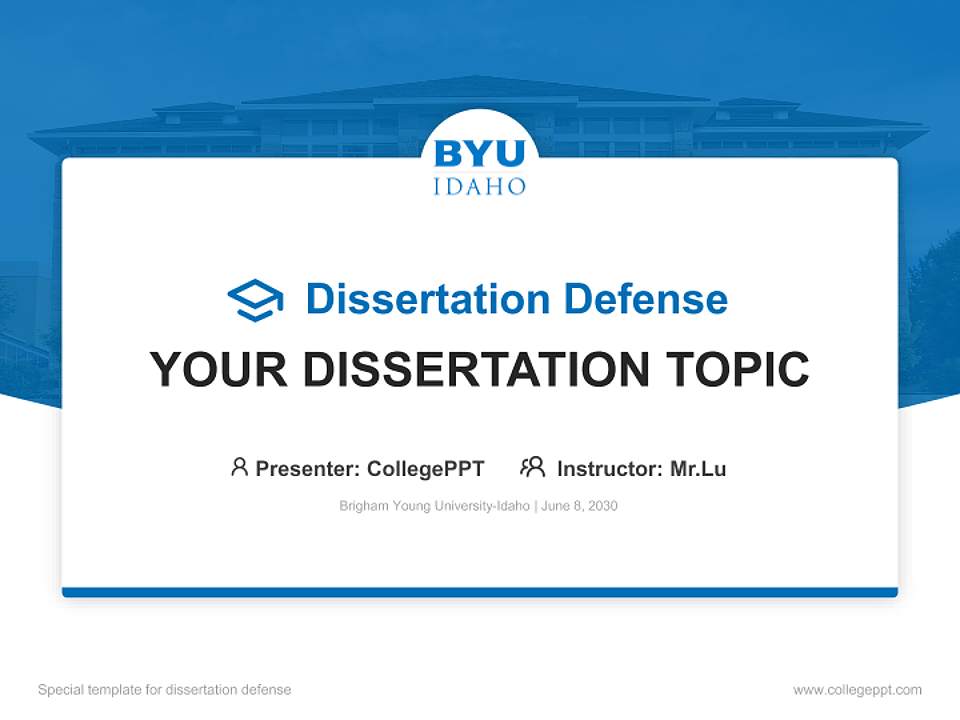 BYU
IDAHO

Dissertation Defense

YOUR DISSERTATION TOPIC

Presenter: CollegePPT Instructor: Mr.Lu

Brigham Young University-Idaho | June 8, 2030

Special template for dissertation defense

www.collegeppt.com